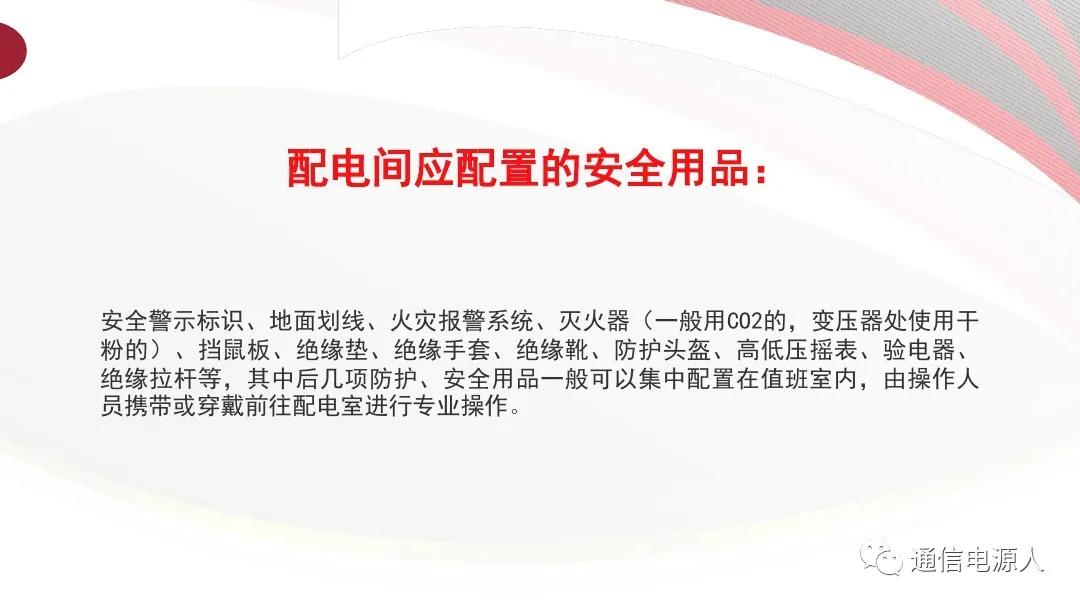 配电间应配置的安全用品：

安全警示标识、地面划线、火灾报警系统、灭火器（一般用CO2的，变压器处使用干粉的）、挡鼠板、绝缘垫、绝缘手套、绝缘靴、防护头盔、高低压摇表、验电器、绝缘拉杆等，其中后几项防护、安全用品一般可以集中配置在值班室内，由操作人员携带或穿戴前往配电室进行专业操作。

通信电源人